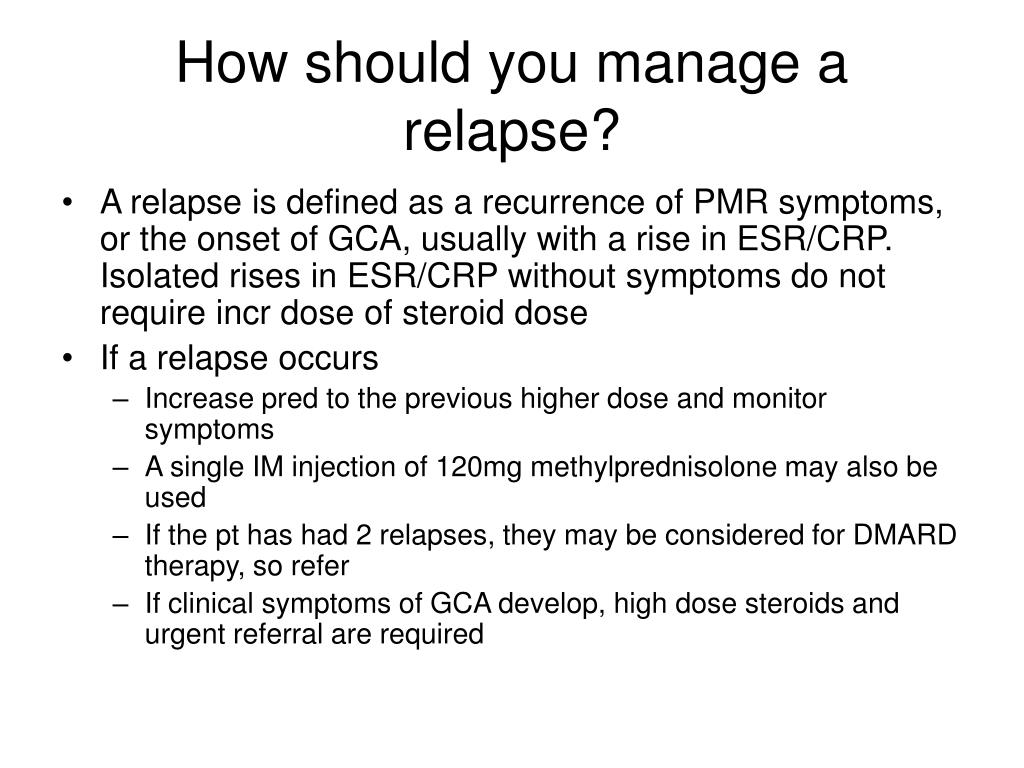 How should you manage a relapse?

• A relapse is defined as a recurrence of PMR symptoms, or the onset of GCA, usually with a rise in ESR/CRP. Isolated rises in ESR/CRP without symptoms do not require incr dose of steroid dose
• If a relapse occurs
– Increase pred to the previous higher dose and monitor symptoms
– A single IM injection of 120mg methylprednisolone may also be used
– If the pt has had 2 relapses, they may be considered for DMARD therapy, so refer
– If clinical symptoms of GCA develop, high dose steroids and urgent referral are required